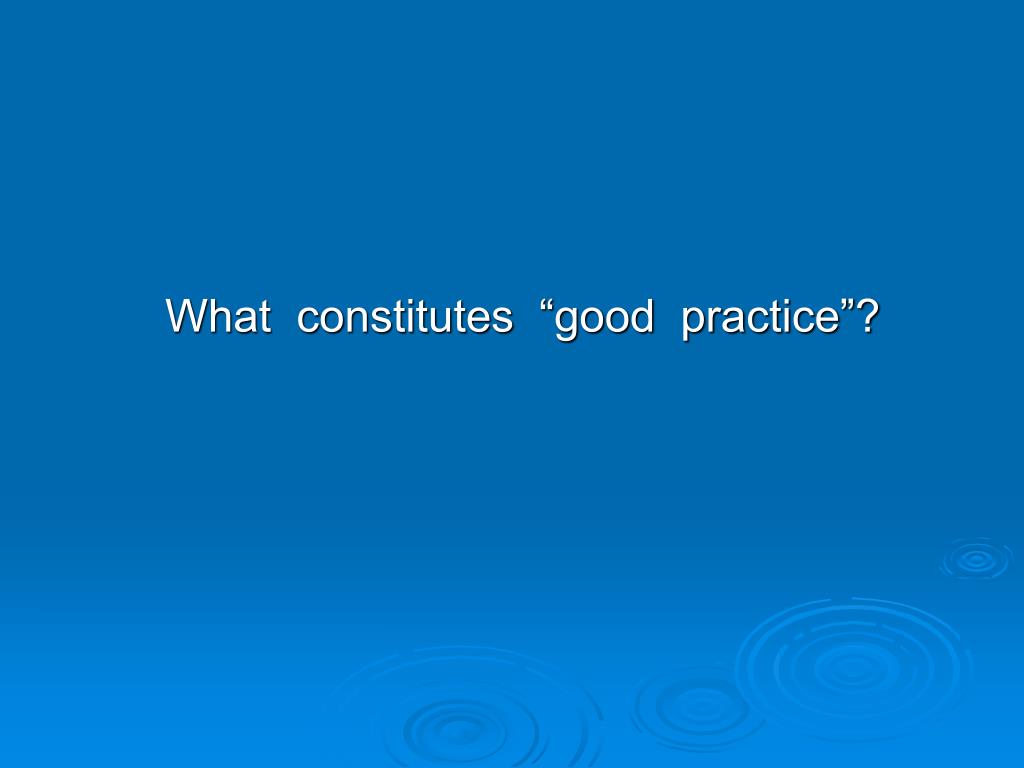 What constitutes “good practice”?